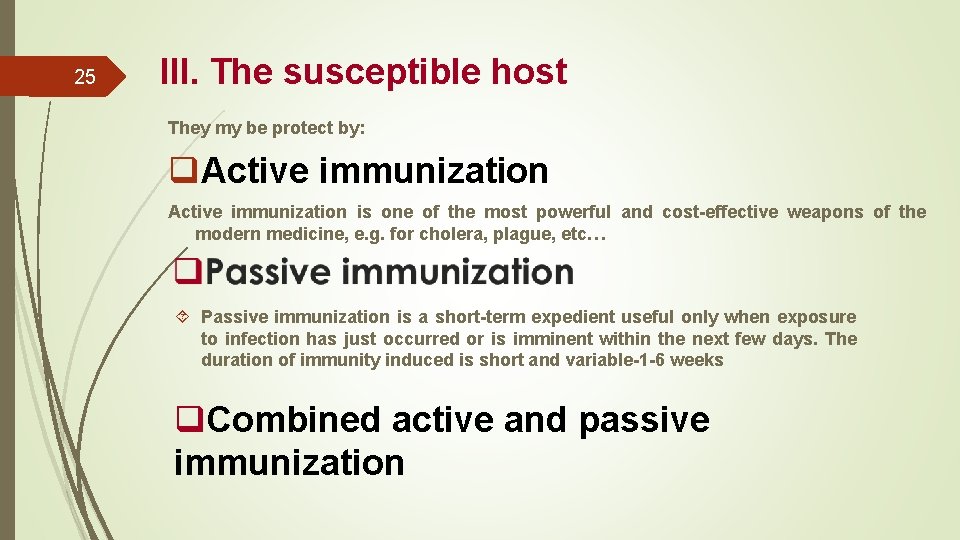 25

III. The susceptible host

They my be protect by:

❑Active immunization

Active immunization is one of the most powerful and cost-effective weapons of the modern medicine, e.g. for cholera, plague, etc…

❑Passive immunization

❖ Passive immunization is a short-term expedient useful only when exposure to infection has just occurred or is imminent within the next few days. The duration of immunity induced is short and variable-1-6 weeks

❑Combined active and passive immunization